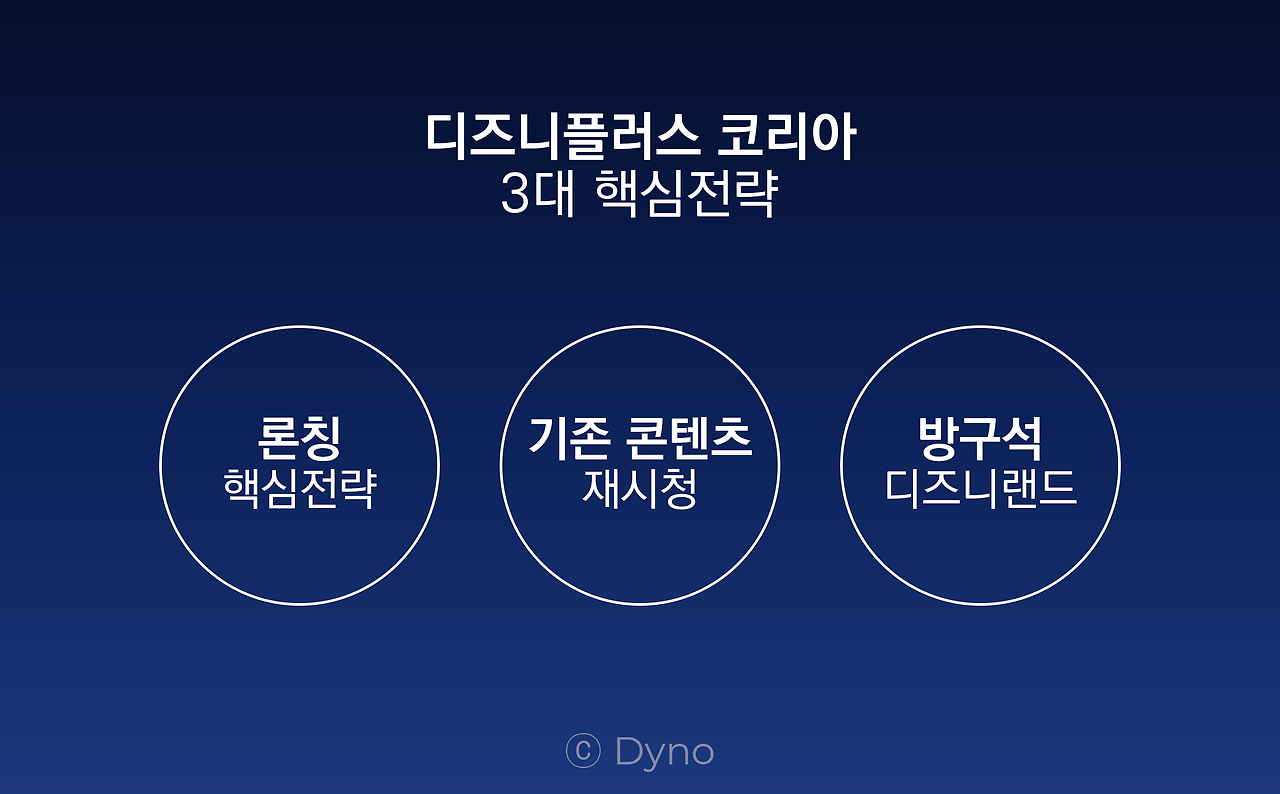 디즈니플러스 코리아
3대 핵심전략

론칭
핵심전략

기존 콘텐츠
재시청

방구석
디즈니랜드

ⓒ Dyno